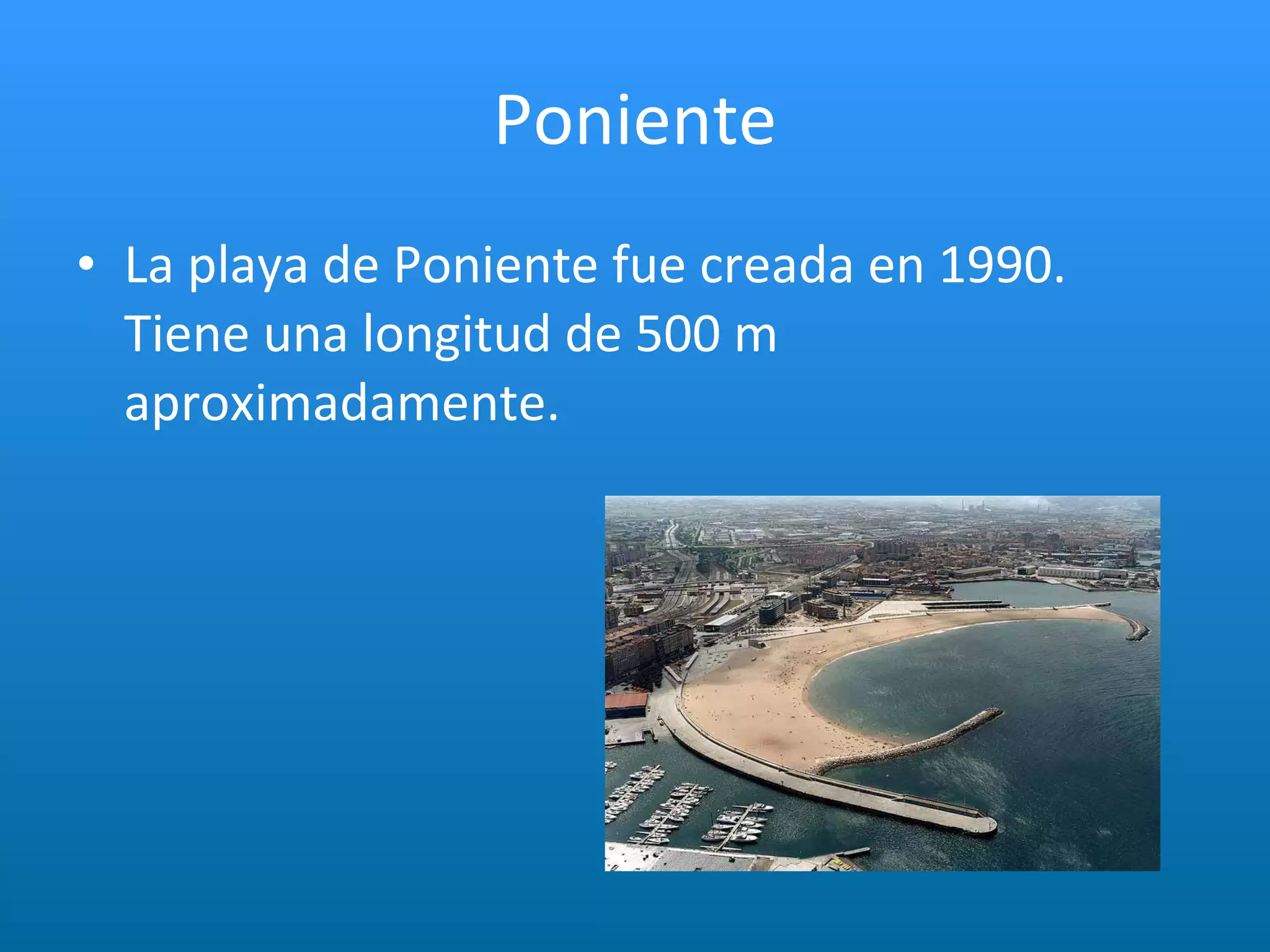 Poniente

• La playa de Poniente fue creada en 1990. Tiene una longitud de 500 m aproximadamente.